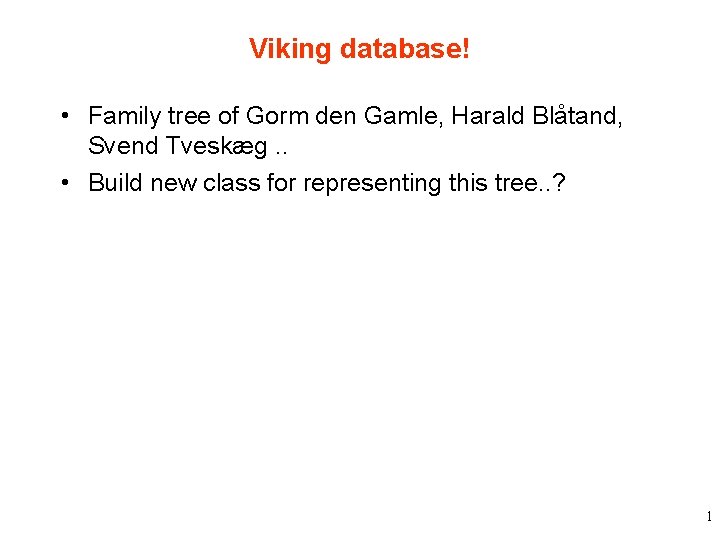 Viking database!

• Family tree of Gorm den Gamle, Harald Blåtand, Svend Tveskæg ..

• Build new class for representing this tree..?

1